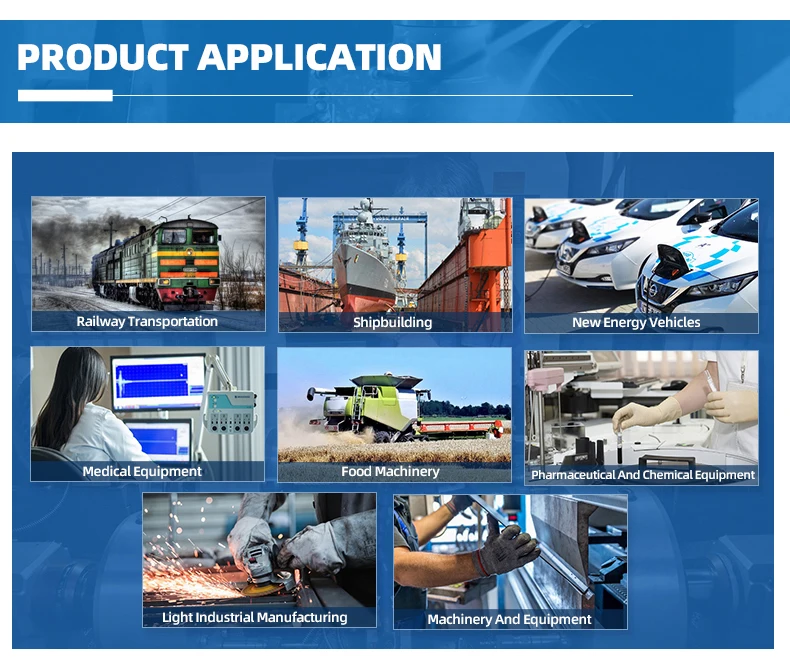 PRODUCT APPLICATION

Railway Transportation

Shipbuilding

New Energy Vehicles

Medical Equipment

Food Machinery

Pharmaceutical And Chemical Equipment

Light Industrial Manufacturing

Machinery And Equipment